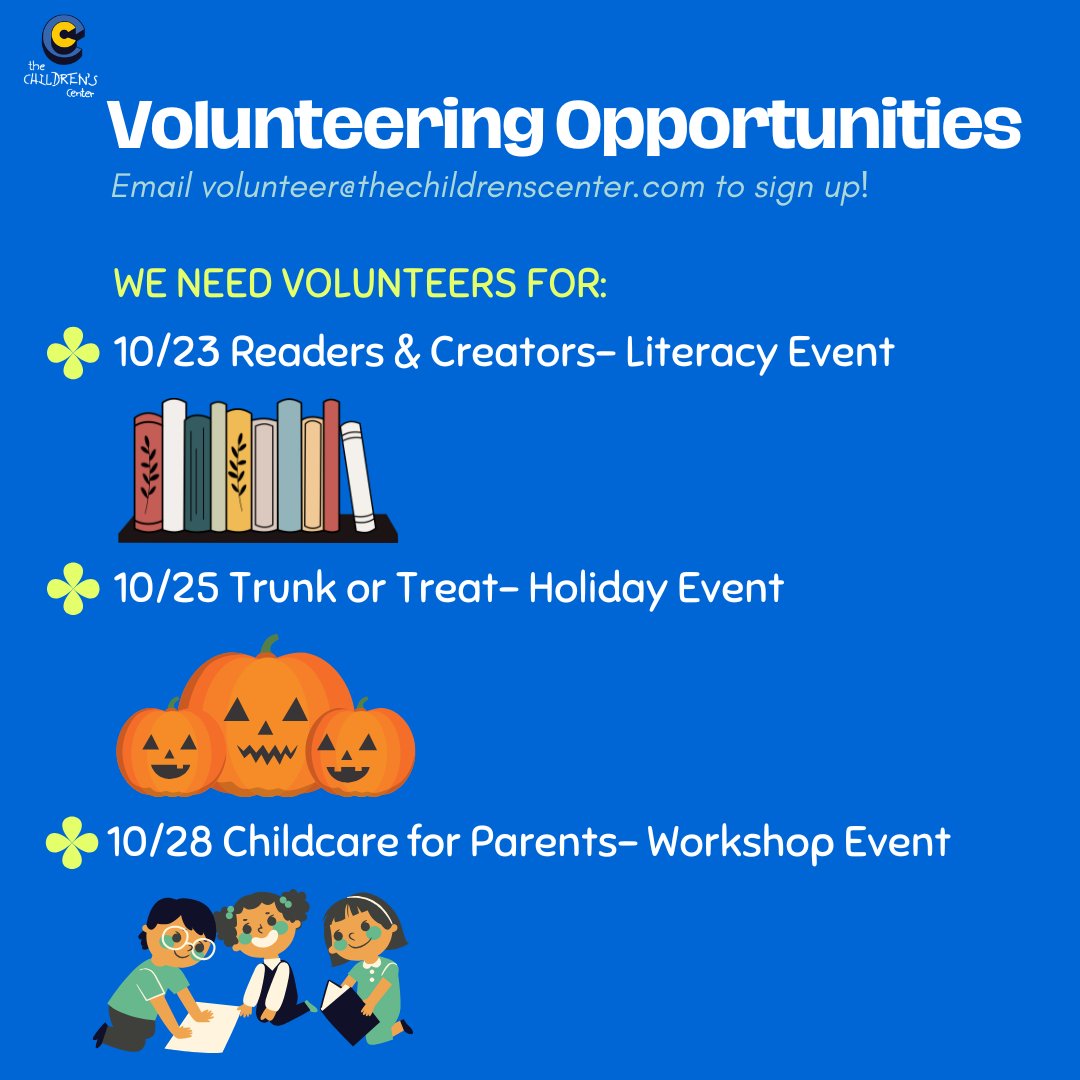 the CHILDREN'S Center

Volunteering Opportunities

Email volunteer@thechildrenscenter.com to sign up!

WE NEED VOLUNTEERS FOR:

10/23 Readers & Creators- Literacy Event

10/25 Trunk or Treat- Holiday Event

10/28 Childcare for Parents- Workshop Event